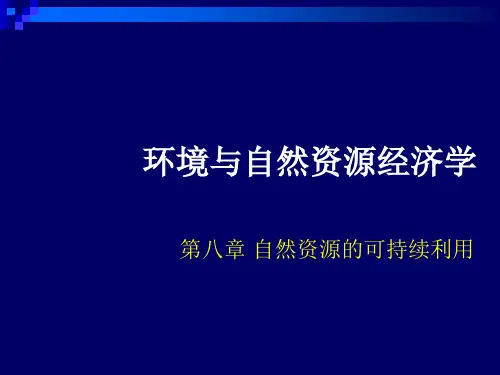 环境与自然资源经济学

第八章 自然资源的可持续利用